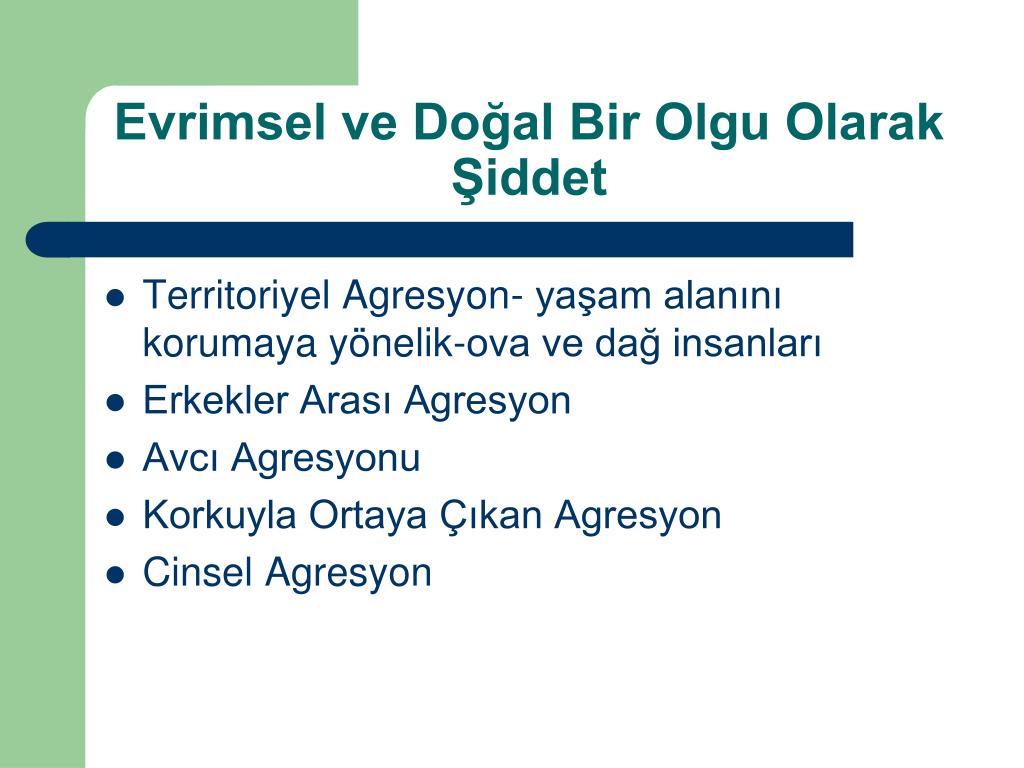 Evrimsel ve Doğal Bir Olgu Olarak Şiddet

- Territoriyel Agresyon- yaşam alanını korumaya yönelik-ova ve dağ insanları
- Erkekler Arası Agresyon
- Avcı Agresyonu
- Korkuyla Ortaya Çıkan Agresyon
- Cinsel Agresyon